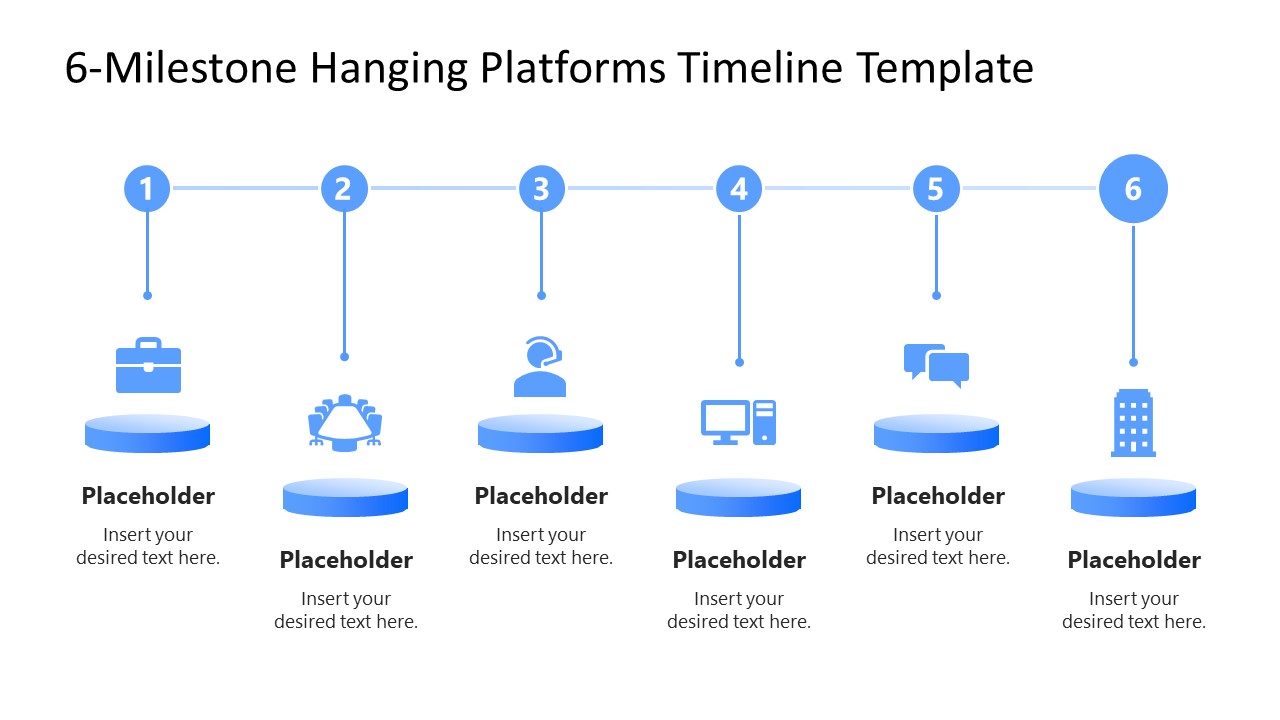 6-Milestone Hanging Platforms Timeline Template

1

2

3

4

5

6

Placeholder

Insert your desired text here.

Placeholder

Insert your desired text here.

Placeholder

Insert your desired text here.

Placeholder

Insert your desired text here.

Placeholder

Insert your desired text here.

Placeholder

Insert your desired text here.